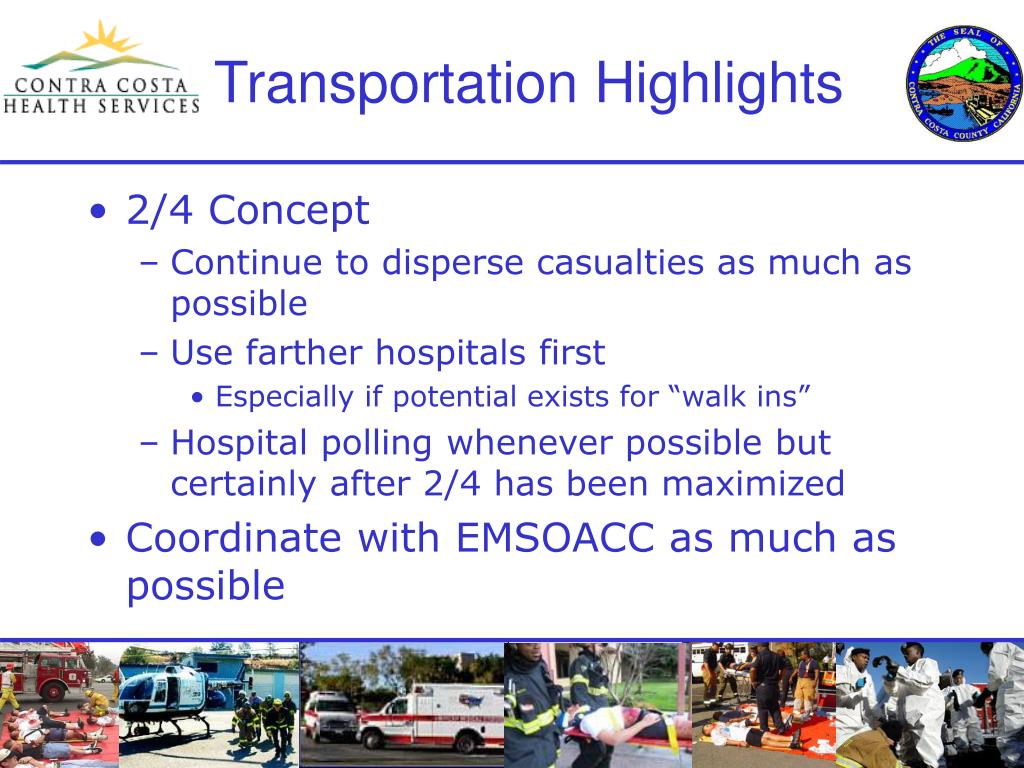 CONTRA COSTA
HEALTH SERVICES

Transportation Highlights

THE SEAL OF CONTRA COSTA COUNTY CALIFORNIA

• 2/4 Concept
– Continue to disperse casualties as much as possible
– Use farther hospitals first
• Especially if potential exists for “walk ins”
– Hospital polling whenever possible but certainly after 2/4 has been maximized
• Coordinate with EMSOACC as much as possible